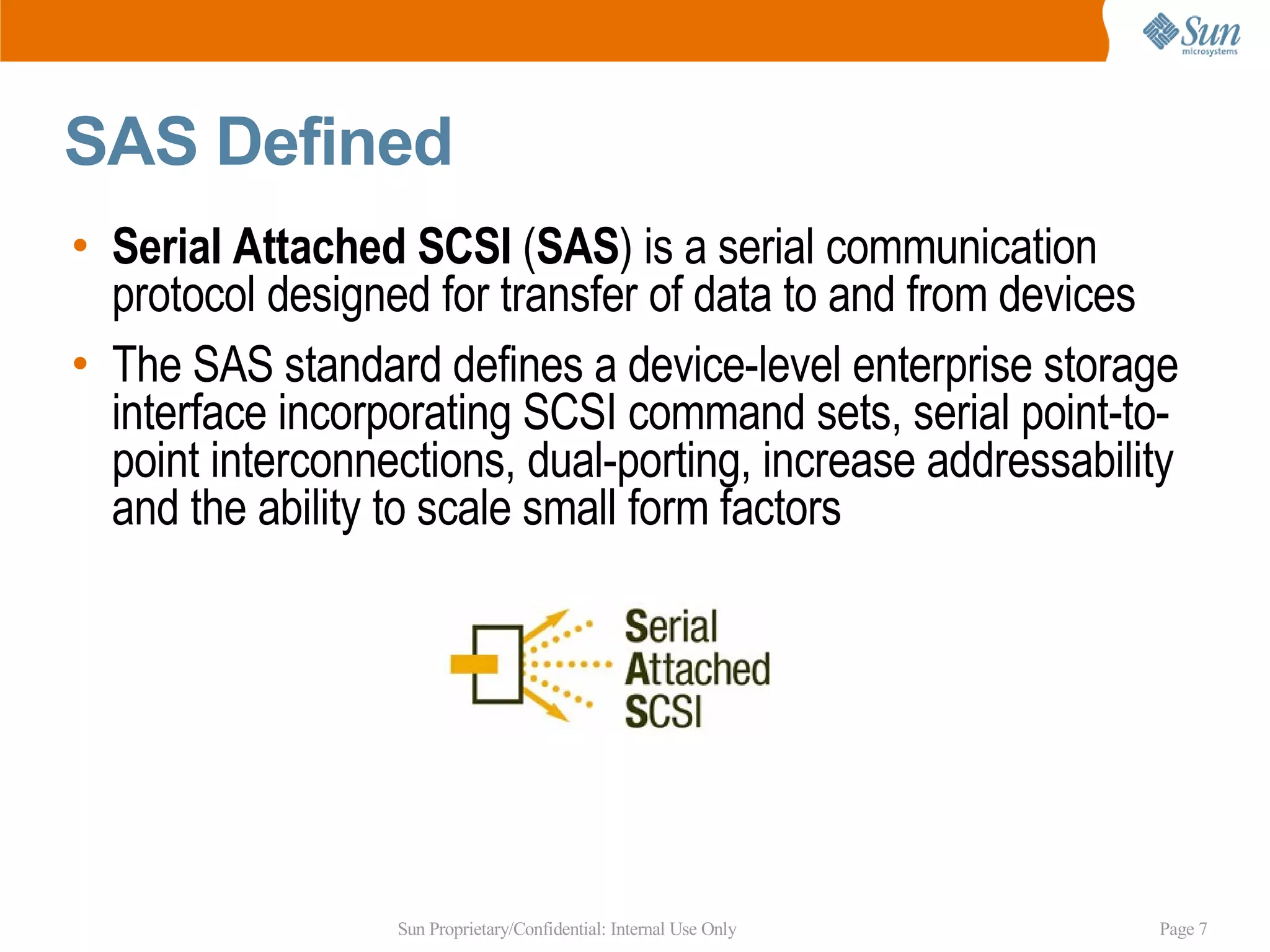 Sun microsystems

SAS Defined

• Serial Attached SCSI (SAS) is a serial communication protocol designed for transfer of data to and from devices

• The SAS standard defines a device-level enterprise storage interface incorporating SCSI command sets, serial point-to-point interconnections, dual-porting, increase addressability and the ability to scale small form factors

Serial
Attached
SCSI

Sun Proprietary/Confidential: Internal Use Only

Page 7